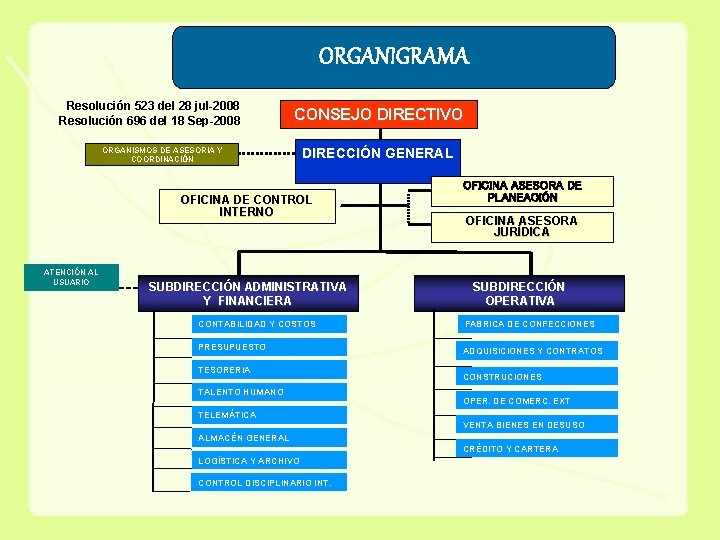 ORGANIGRAMA

Resolución 523 del 28 jul-2008
Resolución 696 del 18 Sep-2008

CONSEJO DIRECTIVO

ORGANISMOS DE ASESORIA Y COORDINACIÓN

DIRECCIÓN GENERAL

OFICINA DE CONTROL INTERNO

OFICINA ASESORA DE PLANEACIÓN

OFICINA ASESORA JURÍDICA

ATENCIÓN AL USUARIO

SUBDIRECCIÓN ADMINISTRATIVA Y FINANCIERA

CONTABILIDAD Y COSTOS
PRESUPUESTO
TESORERIA
TALENTO HUMANO
TELEMÁTICA
ALMACÉN GENERAL
LOGÍSTICA Y ARCHIVO
CONTROL DISCIPLINARIO INT.

SUBDIRECCIÓN OPERATIVA

FABRICA DE CONFECCIONES
ADQUISICIONES Y CONTRATOS
CONSTRUCIONES
OPER. DE COMERC. EXT
VENTA BIENES EN DESUSO
CRÉDITO Y CARTERA